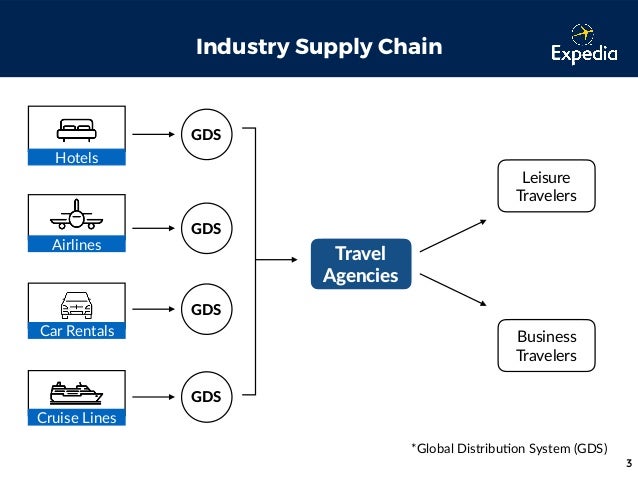 Industry Supply Chain

Expedia

Hotels

GDS

Airlines

GDS

Car Rentals

GDS

Cruise Lines

GDS

Travel Agencies

Leisure Travelers

Business Travelers

*Global Distribution System (GDS)

3